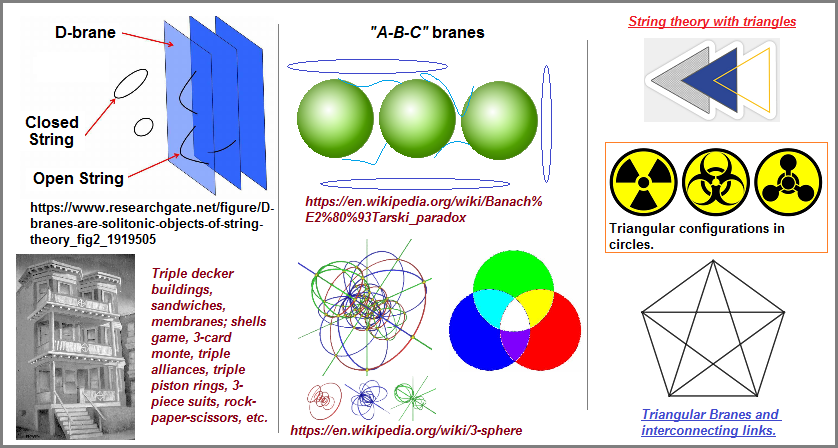 D-brane

Closed String

Open String

https://www.researchgate.net/figure/D-branes-are-solitonic-objects-of-string-theory_fig2_1919505

Triple decker buildings, sandwiches, membranes; shells game, 3-card monte, triple alliances, triple piston rings, 3-piece suits, rock-paper-scissors, etc.

"A-B-C" branes

https://en.wikipedia.org/wiki/Banach%E2%80%93Tarski_paradox

https://en.wikipedia.org/wiki/3-sphere

String theory with triangles

Triangular configurations in circles.

Triangular Branes and interconnecting links.